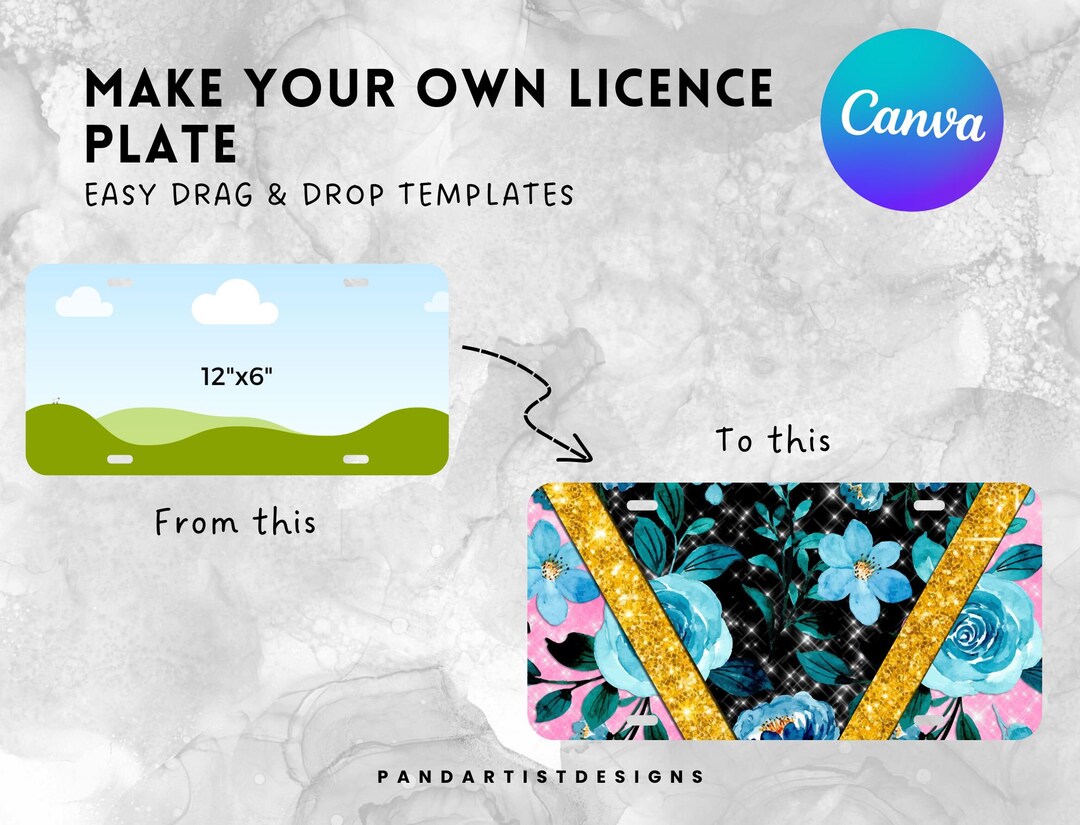 MAKE YOUR OWN LICENCE PLATE

EASY DRAG & DROP TEMPLATES

Canva

12"x6"

From this

To this

PANDARTISTDESIGNS